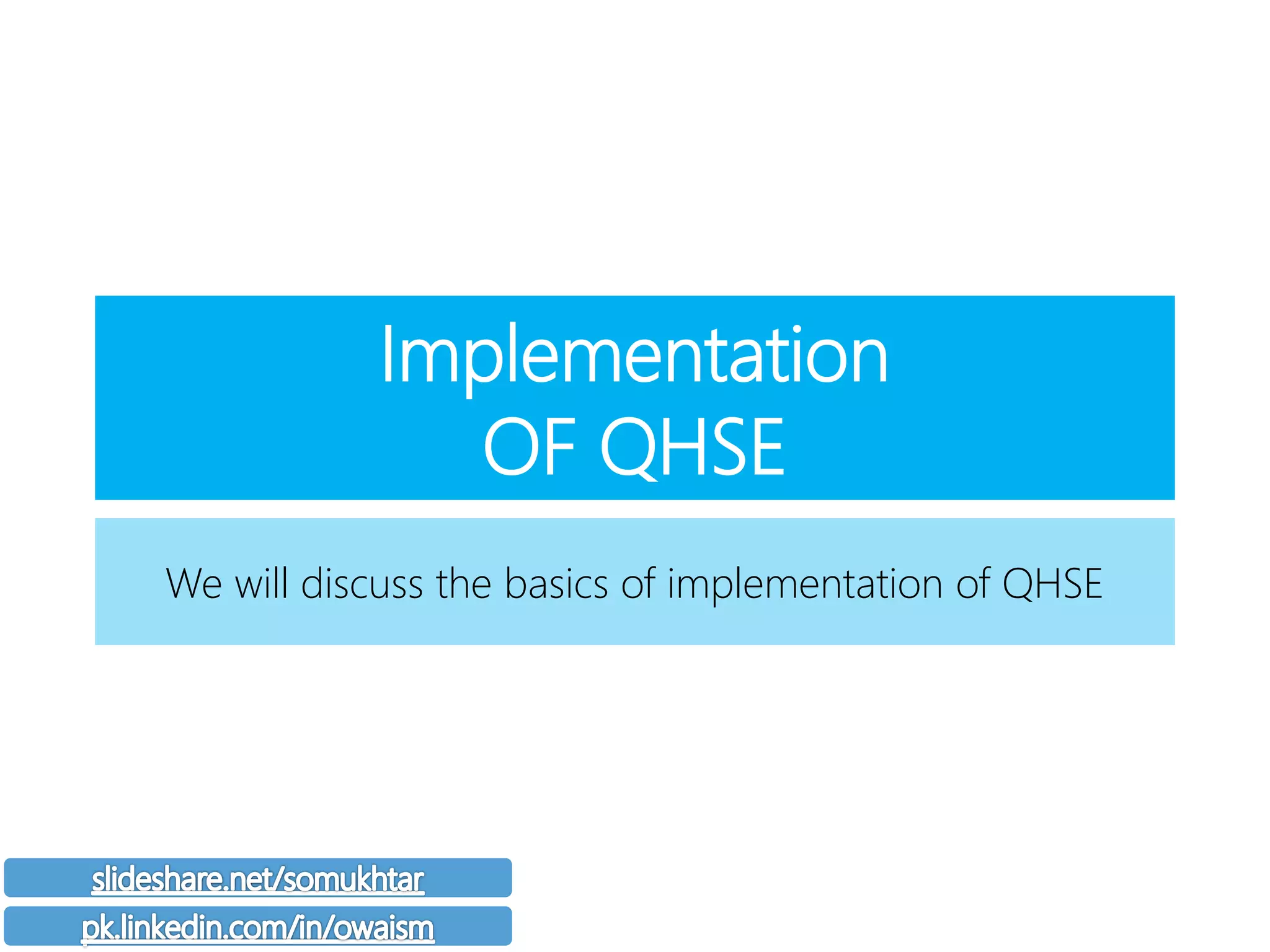 Implementation
OF QHSE

We will discuss the basics of implementation of QHSE

slideshare.net/somukhtar

pk.linkedin.com/in/owaism